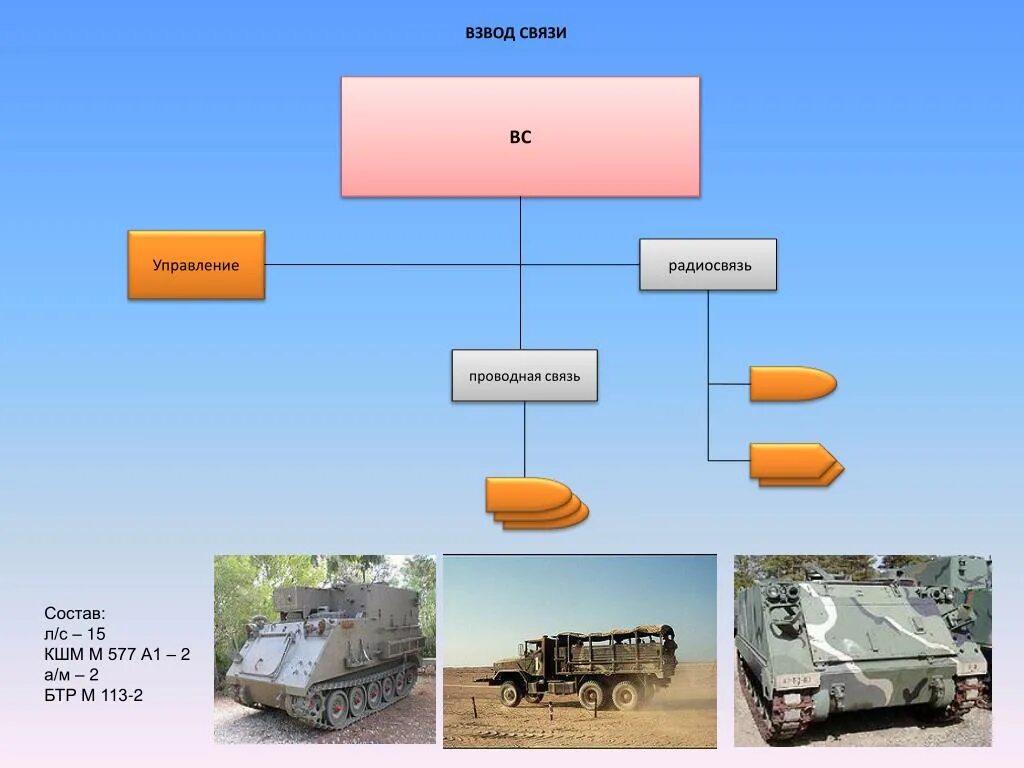 ВЗВОД СВЯЗИ

ВС

Управление

радиосвязь

проводная связь

Состав:
л/с – 15
КШМ М 577 А1 – 2
а/м – 2
БТР М 113-2